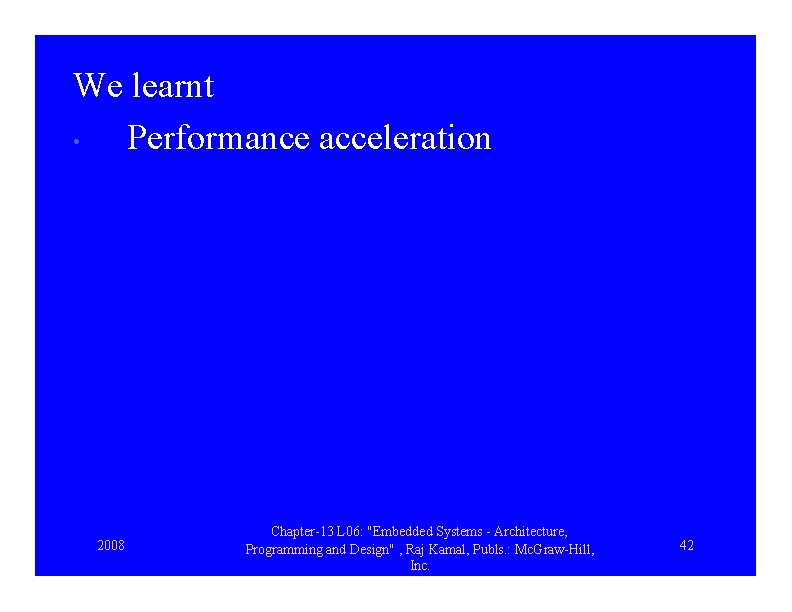 We learnt

• Performance acceleration

2008

Chapter-13 L06: "Embedded Systems - Architecture, Programming and Design" , Raj Kamal, Publs.: McGraw-Hill, Inc.

42